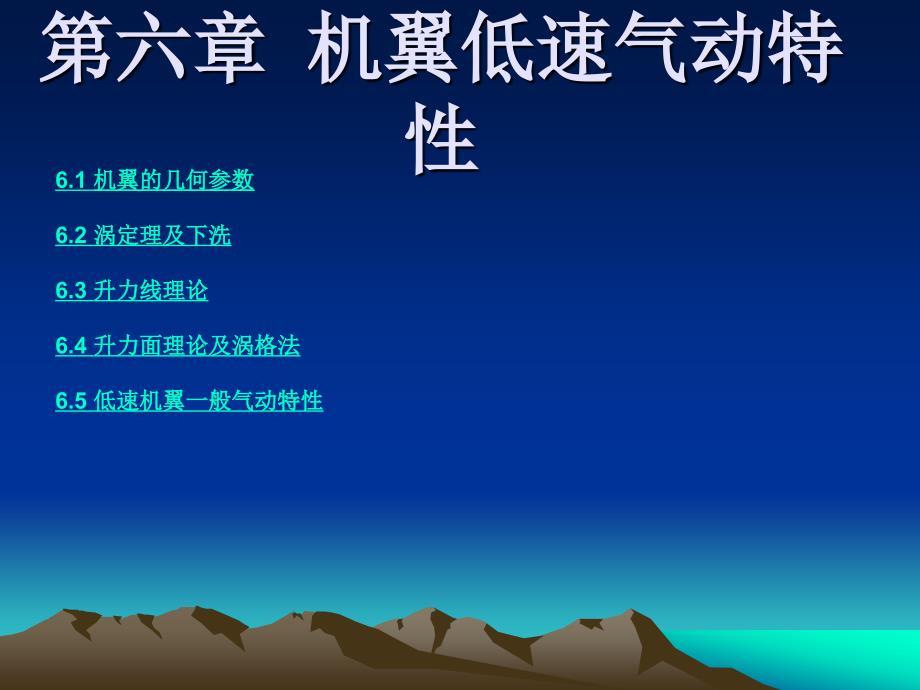 第六章 机翼低速气动特性

6.1 机翼的几何参数

6.2 涡定理及下洗

6.3 升力线理论

6.4 升力面理论及涡格法

6.5 低速机翼一般气动特性